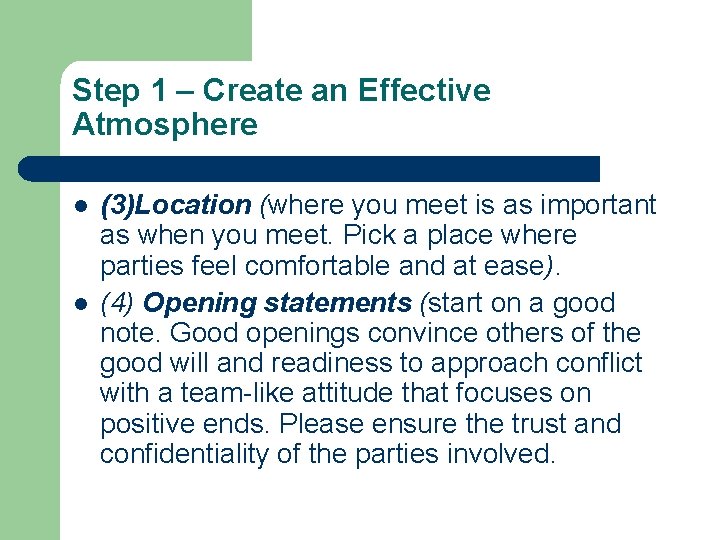 Step 1 – Create an Effective Atmosphere

- (3)Location (where you meet is as important as when you meet. Pick a place where parties feel comfortable and at ease).
- (4) Opening statements (start on a good note. Good openings convince others of the good will and readiness to approach conflict with a team-like attitude that focuses on positive ends. Please ensure the trust and confidentiality of the parties involved.